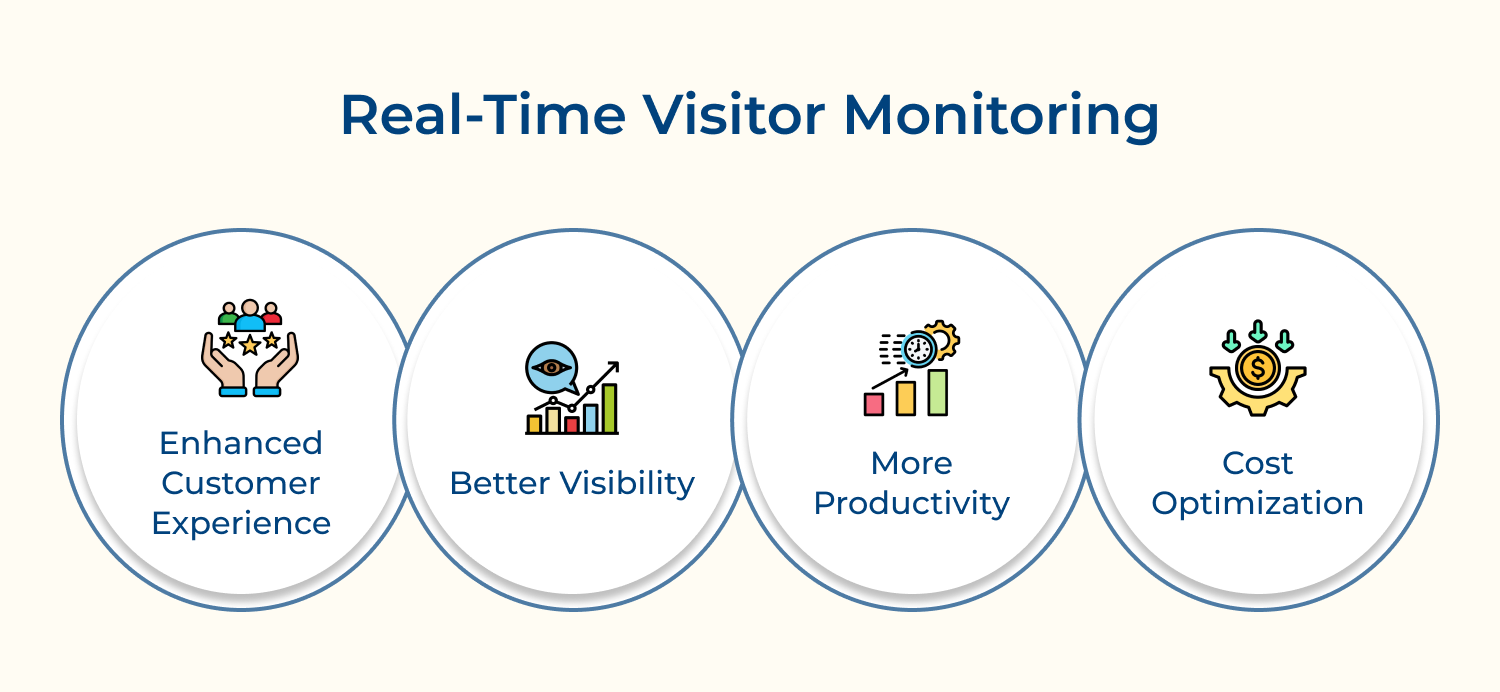 Real-Time Visitor Monitoring

Enhanced Customer Experience

Better Visibility

More Productivity

Cost Optimization